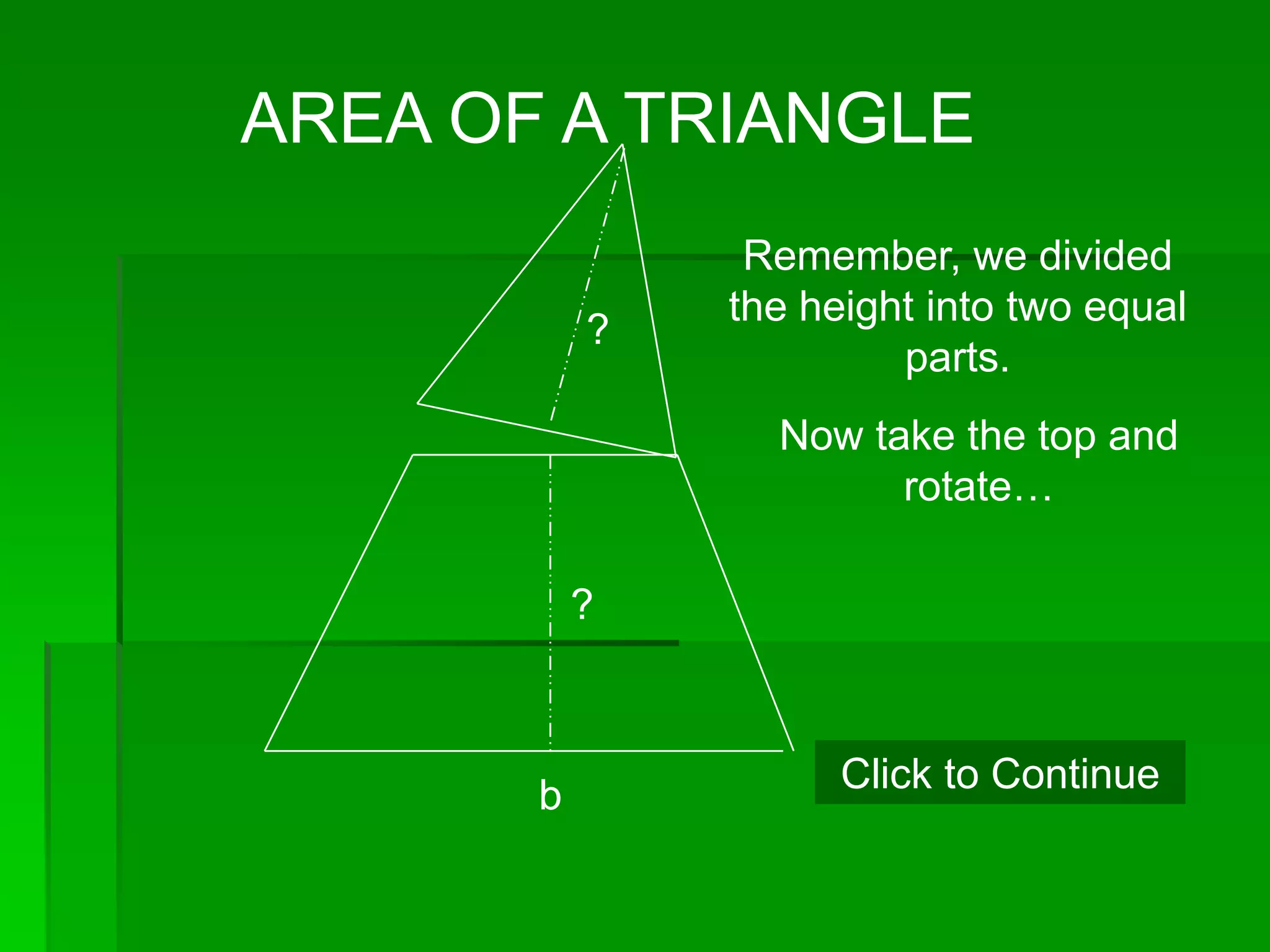 AREA OF A TRIANGLE

?

?

b

Remember, we divided the height into two equal parts.

Now take the top and rotate…

Click to Continue